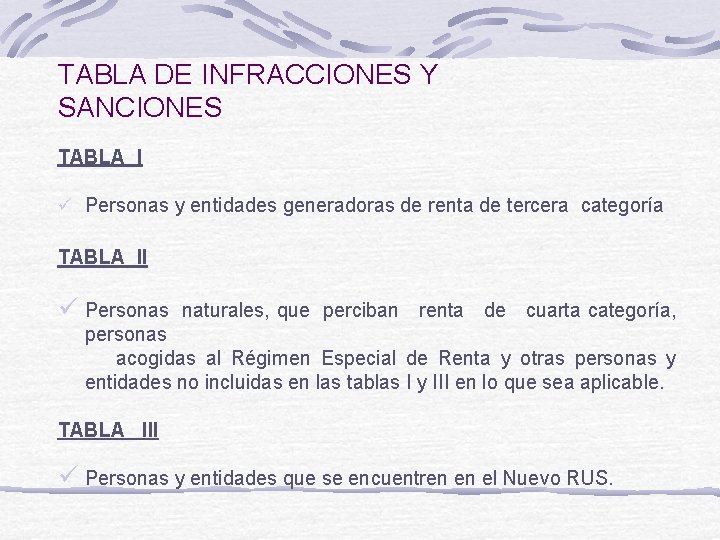 TABLA DE INFRACCIONES Y SANCIONES

TABLA I

✓ Personas y entidades generadoras de renta de tercera categoría

TABLA II

✓ Personas naturales, que perciban renta de cuarta categoría, personas acogidas al Régimen Especial de Renta y otras personas y entidades no incluidas en las tablas I y III en lo que sea aplicable.

TABLA III

✓ Personas y entidades que se encuentren en el Nuevo RUS.